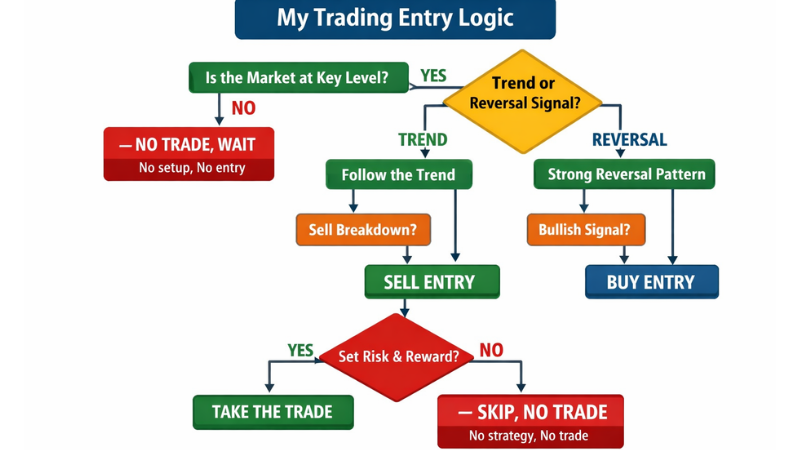 My Trading Entry Logic

Is the Market at Key Level?

YES

Trend or Reversal Signal?

NO

— NO TRADE, WAIT
No setup, No entry

TREND

REVERSAL

Follow the Trend

Strong Reversal Pattern

Sell Breakdown?

Bullish Signal?

SELL ENTRY

BUY ENTRY

YES

Set Risk & Reward?

NO

TAKE THE TRADE

— SKIP, NO TRADE
No strategy, No trade